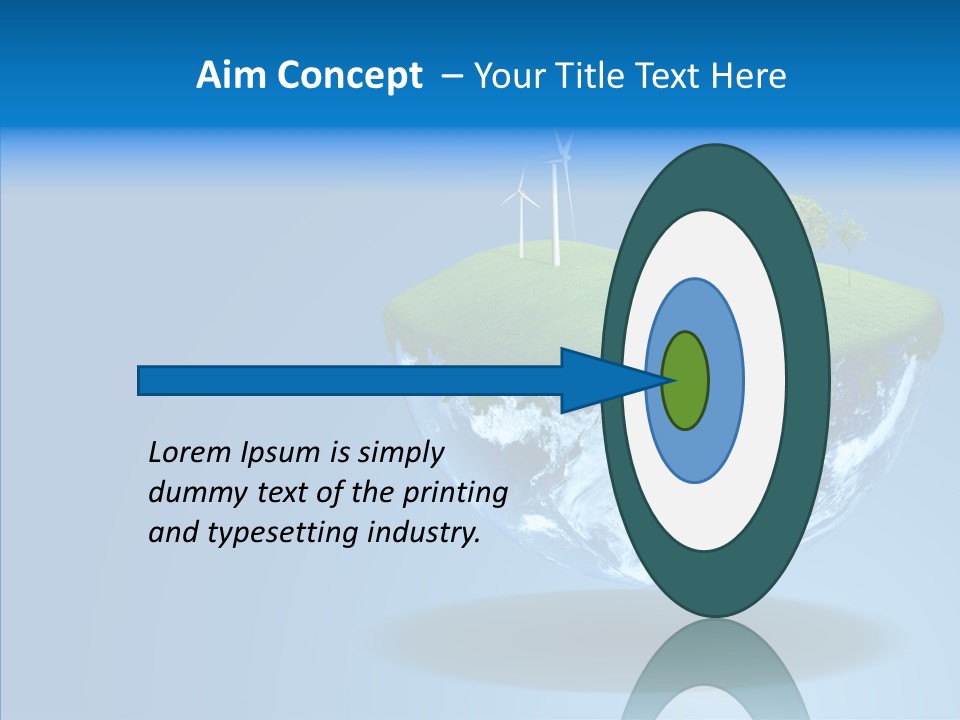 Aim Concept – Your Title Text Here

Lorem Ipsum is simply dummy text of the printing and typesetting industry.